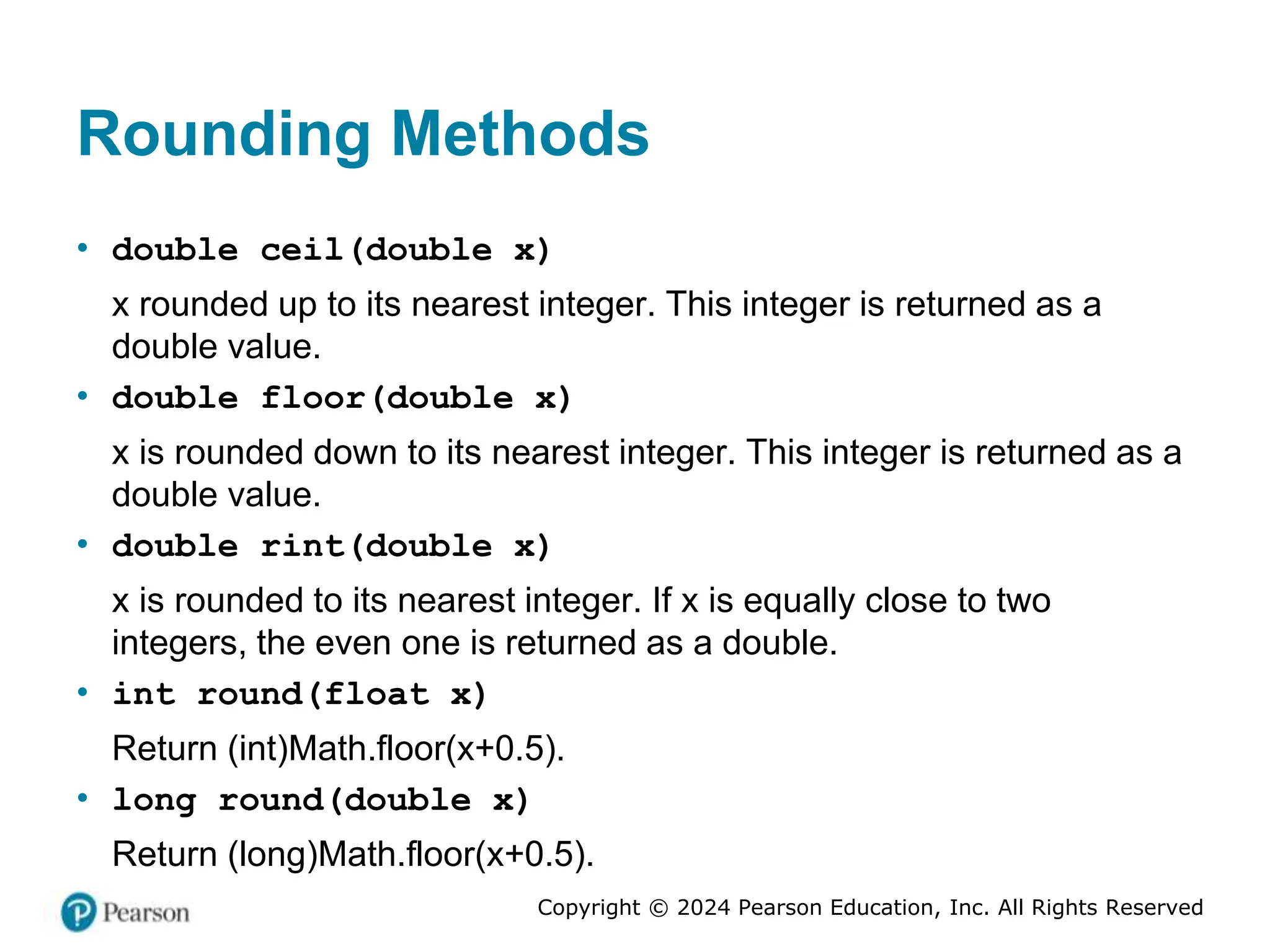 Rounding Methods

• double ceil(double x)

x rounded up to its nearest integer. This integer is returned as a double value.

• double floor(double x)

x is rounded down to its nearest integer. This integer is returned as a double value.

• double rint(double x)

x is rounded to its nearest integer. If x is equally close to two integers, the even one is returned as a double.

• int round(float x)

Return (int)Math.floor(x+0.5).

• long round(double x)

Return (long)Math.floor(x+0.5).

Pearson

Copyright © 2024 Pearson Education, Inc. All Rights Reserved